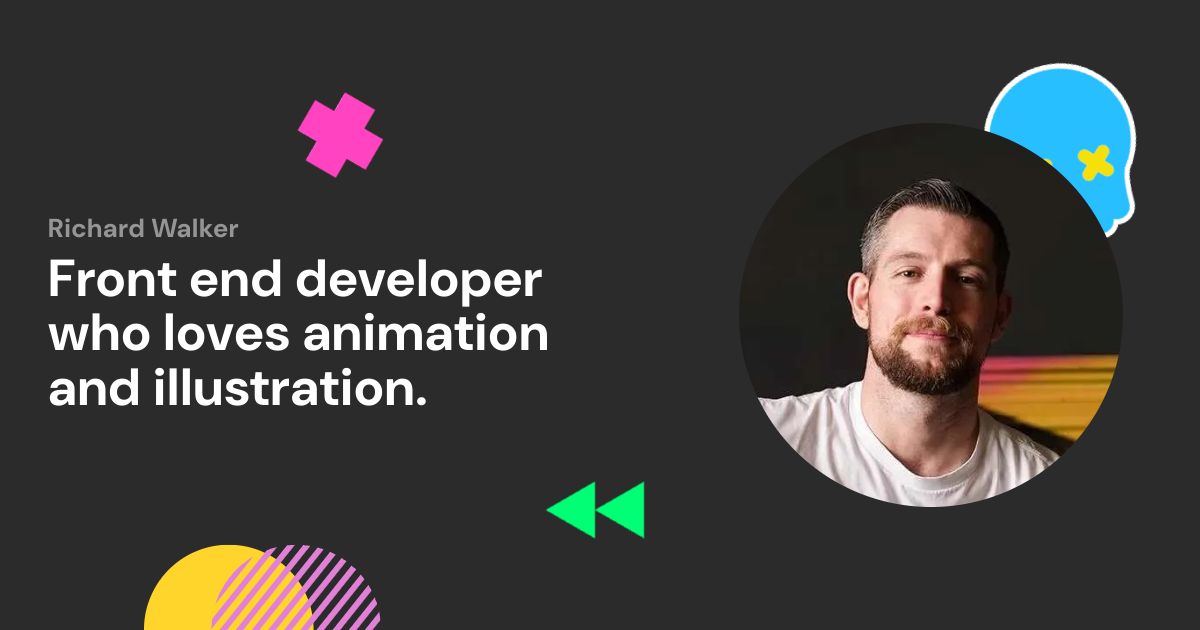 Richard Walker

Front end developer who loves animation and illustration.